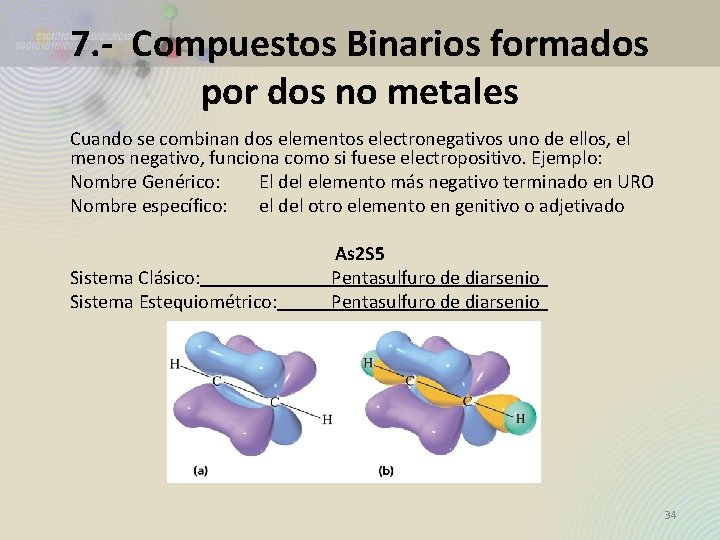 7.- Compuestos Binarios formados por dos no metales

Cuando se combinan dos elementos electronegativos uno de ellos, el menos negativo, funciona como si fuese electropositivo. Ejemplo:
Nombre Genérico: El del elemento más negativo terminado en URO
Nombre específico: el del otro elemento en genitivo o adjetivado

As2S5
Sistema Clásico:______________Pentasulfuro de diarsenio_
Sistema Estequiométrico:______Pentasulfuro de diarsenio_

H
C
C
H
(a)

H
C
C
H
(b)

34